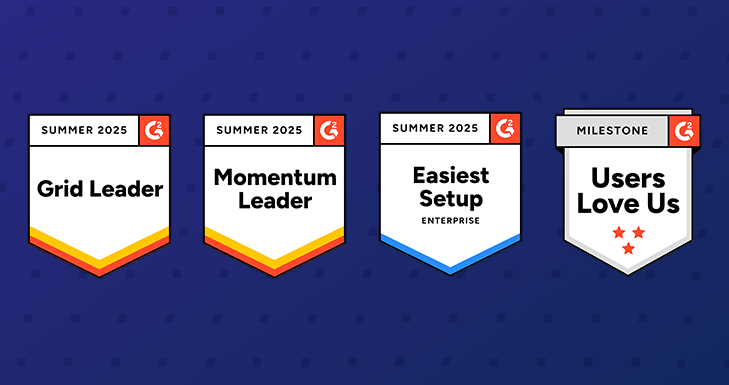 SUMMER 2025 G2
Grid Leader

SUMMER 2025 G2
Momentum Leader

SUMMER 2025 G2
Easiest Setup
ENTERPRISE

MILESTONE G2
Users Love Us